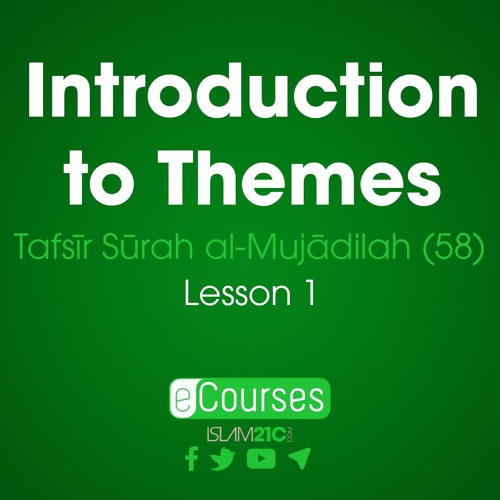 Introduction to Themes

Tafsīr Sūrah al-Mujādilah (58)

Lesson 1

eCourses

ISLAM21C.COM